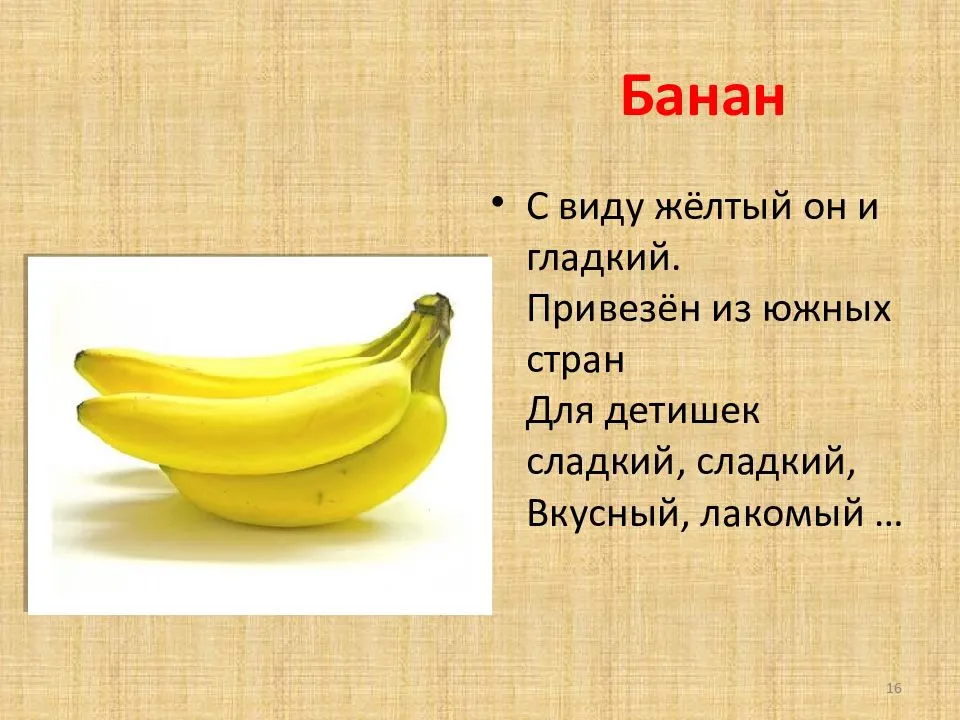 Банан

• С виду жёлтый он и гладкий.
Привезён из южных стран
Для детишек сладкий, сладкий,
Вкусный, лакомый …

16